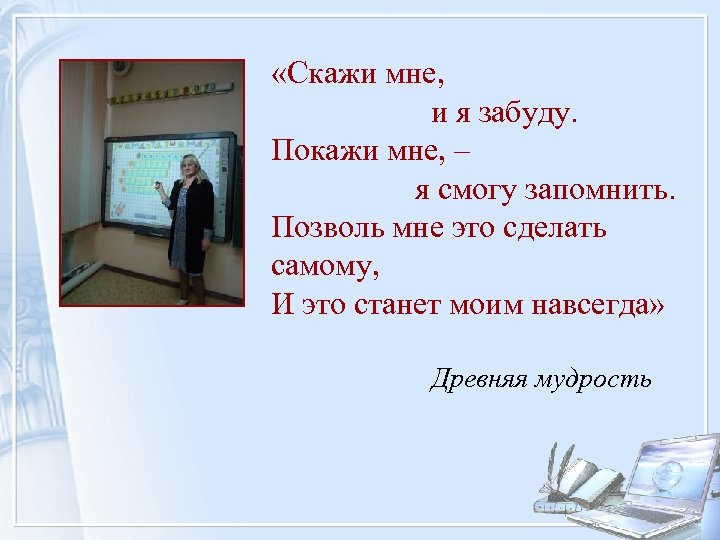 «Скажи мне,
и я забуду.
Покажи мне, –
я смогу запомнить.
Позволь мне это сделать самому,
И это станет моим навсегда»

Древняя мудрость